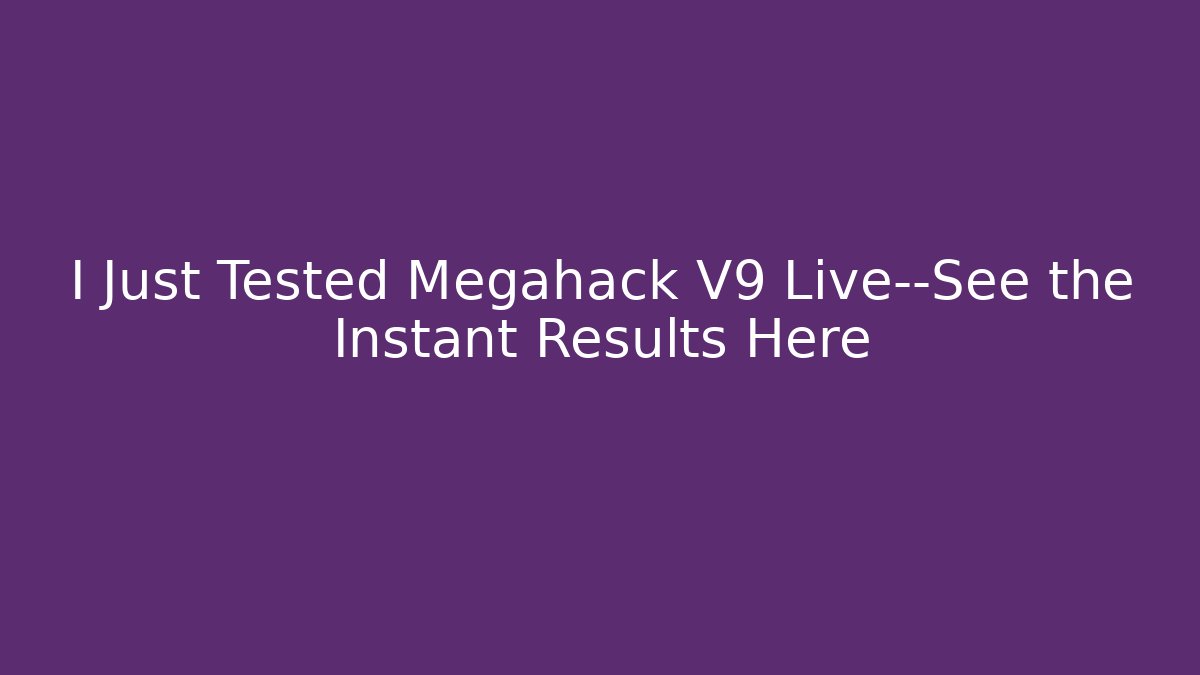 I Just Tested Megahack V9 Live--See the Instant Results Here